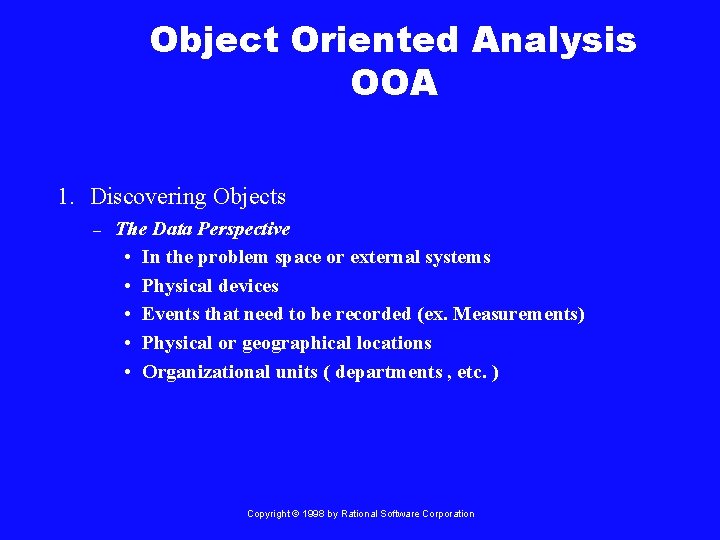 Object Oriented Analysis
OOA

1. Discovering Objects
– The Data Perspective
• In the problem space or external systems
• Physical devices
• Events that need to be recorded (ex. Measurements)
• Physical or geographical locations
• Organizational units ( departments , etc. )

Copyright © 1998 by Rational Software Corporation